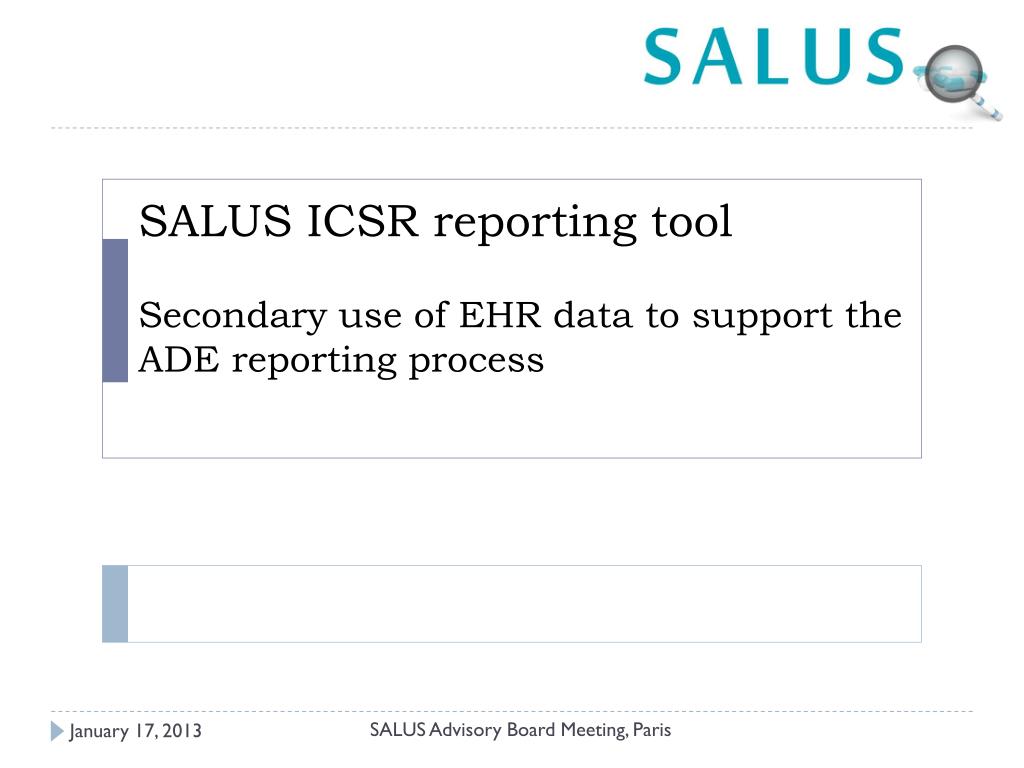 SALUS

SALUS ICSR reporting tool

Secondary use of EHR data to support the ADE reporting process

January 17, 2013

SALUS Advisory Board Meeting, Paris